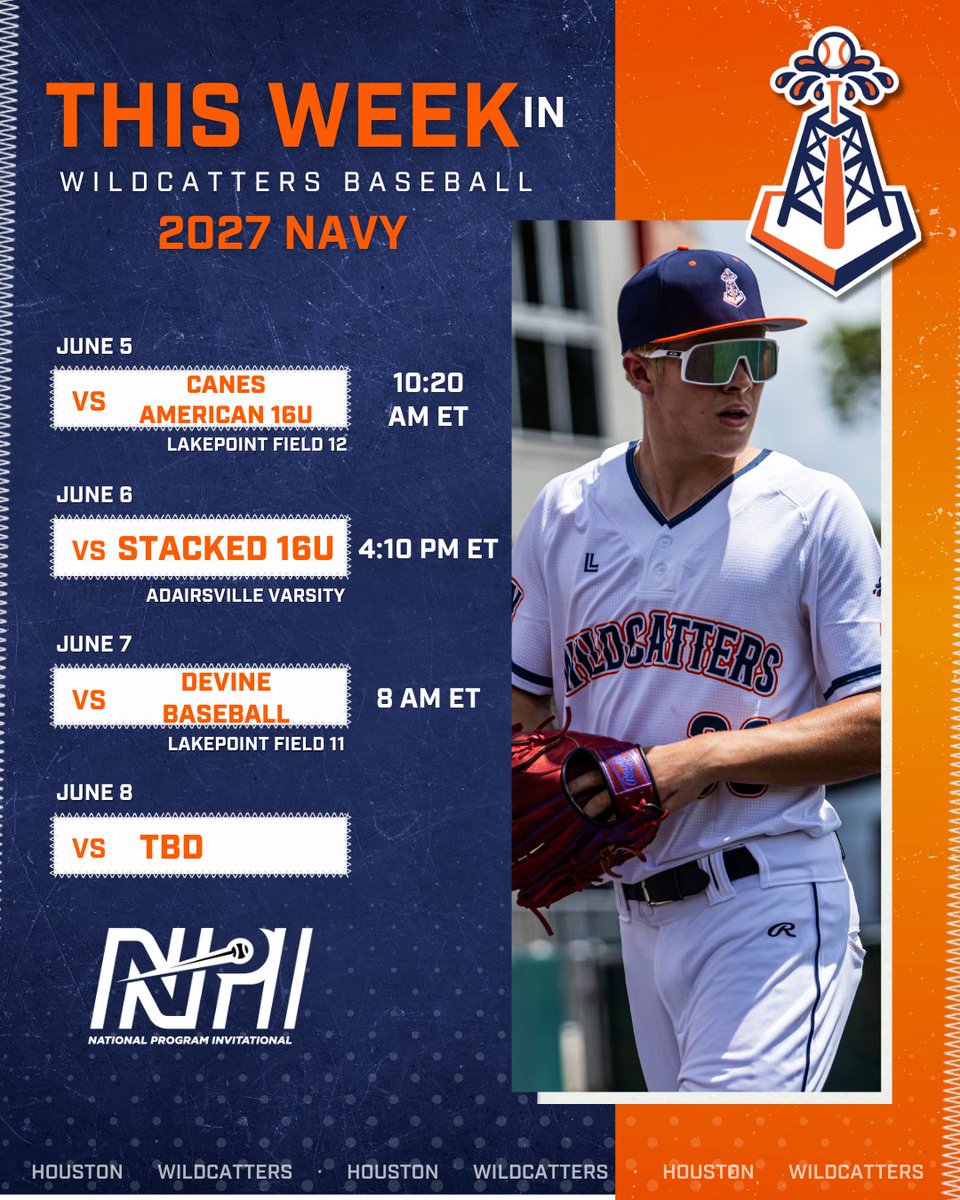 THIS WEEK IN
WILDCATTERS BASEBALL
2027 NAVY

JUNE 5
VS CANES AMERICAN 16U
10:20 AM ET
LAKEPOINT FIELD 12

JUNE 6
VS STACKED 16U
4:10 PM ET
ADAIRSVILLE VARSITY

JUNE 7
VS DEVINE BASEBALL
8 AM ET
LAKEPOINT FIELD 11

JUNE 8
VS TBD

NPI
NATIONAL PROGRAM INVITATIONAL

WILDCATTERS

HOUSTON WILDCATTERS · HOUSTON WILDCATTERS · HOUSTON WILDCATTERS